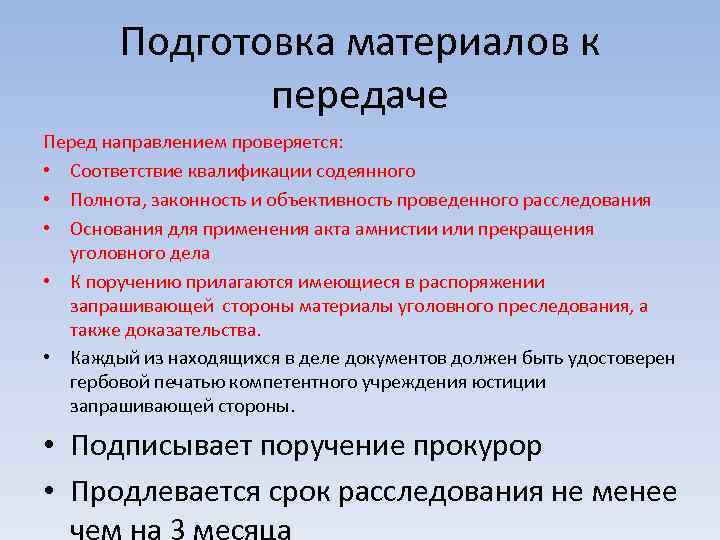 Подготовка материалов к передаче

Перед направлением проверяется:

• Соответствие квалификации содеянного
• Полнота, законность и объективность проведенного расследования
• Основания для применения акта амнистии или прекращения уголовного дела
• К поручению прилагаются имеющиеся в распоряжении запрашивающей стороны материалы уголовного преследования, а также доказательства.
• Каждый из находящихся в деле документов должен быть удостоверен гербовой печатью компетентного учреждения юстиции запрашивающей стороны.

• Подписывает поручение прокурор
• Продлевается срок расследования не менее чем на 3 месяца